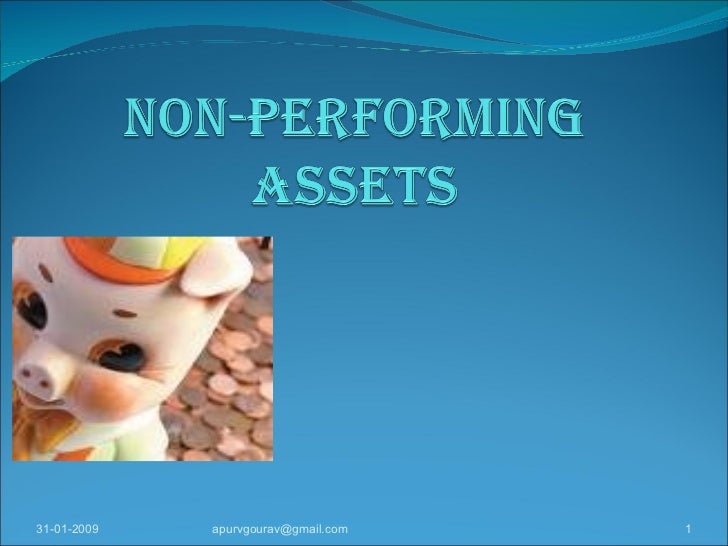 NON-PERFORMING ASSETS

31-01-2009 apurvgourav@gmail.com 1